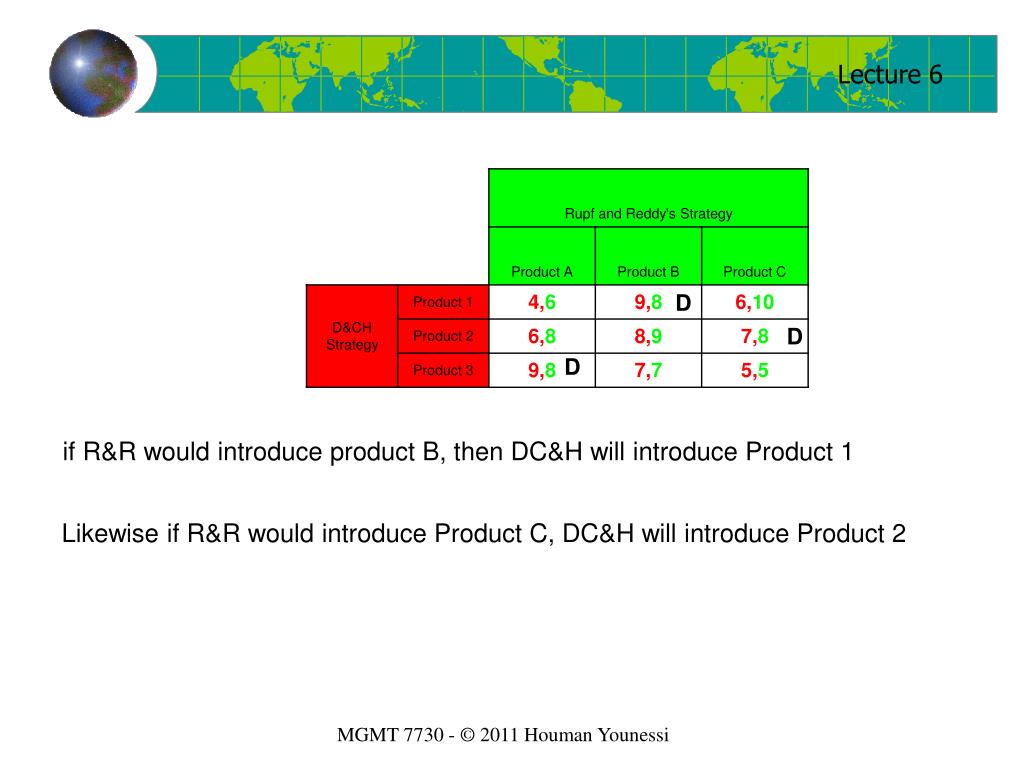 Lecture 6

| | | Rupf and Reddy's Strategy | | |
|---|---|---|---|---|
| | | Product A | Product B | Product C |
| D&CH Strategy | Product 1 | 4,6 | 9,8 D | 6,10 |
| | Product 2 | 6,8 | 8,9 | 7,8 D |
| | Product 3 | 9,8 D | 7,7 | 5,5 |

if R&R would introduce product B, then DC&H will introduce Product 1

Likewise if R&R would introduce Product C, DC&H will introduce Product 2

MGMT 7730 - © 2011 Houman Younessi